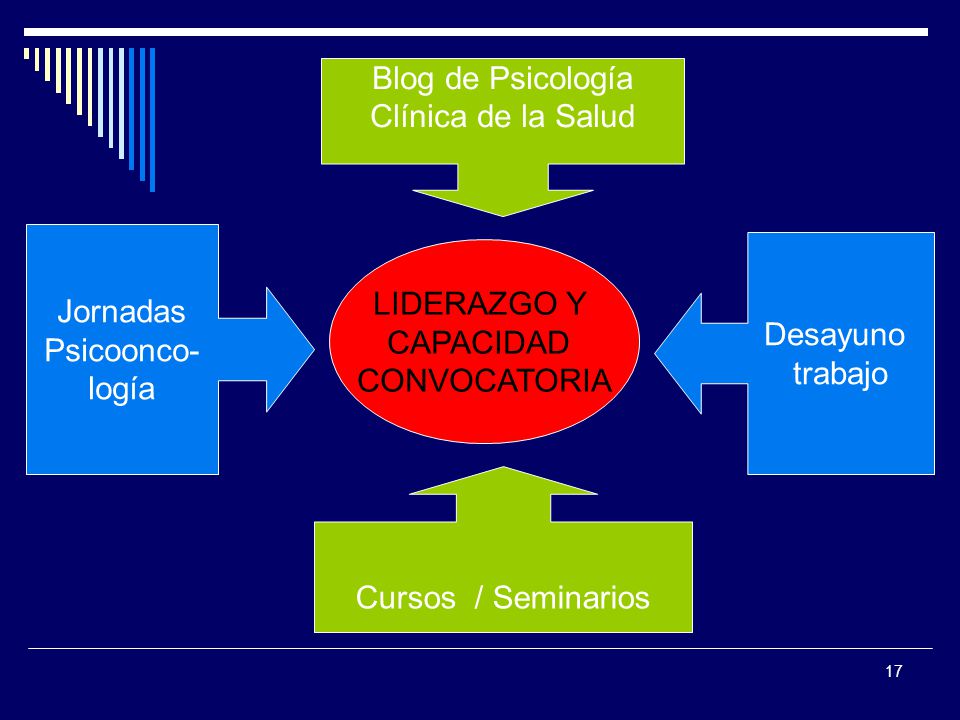 Blog de Psicología Clínica de la Salud

Jornadas Psicooncología

LIDERAZGO Y CAPACIDAD CONVOCATORIA

Desayuno trabajo

Cursos / Seminarios

17